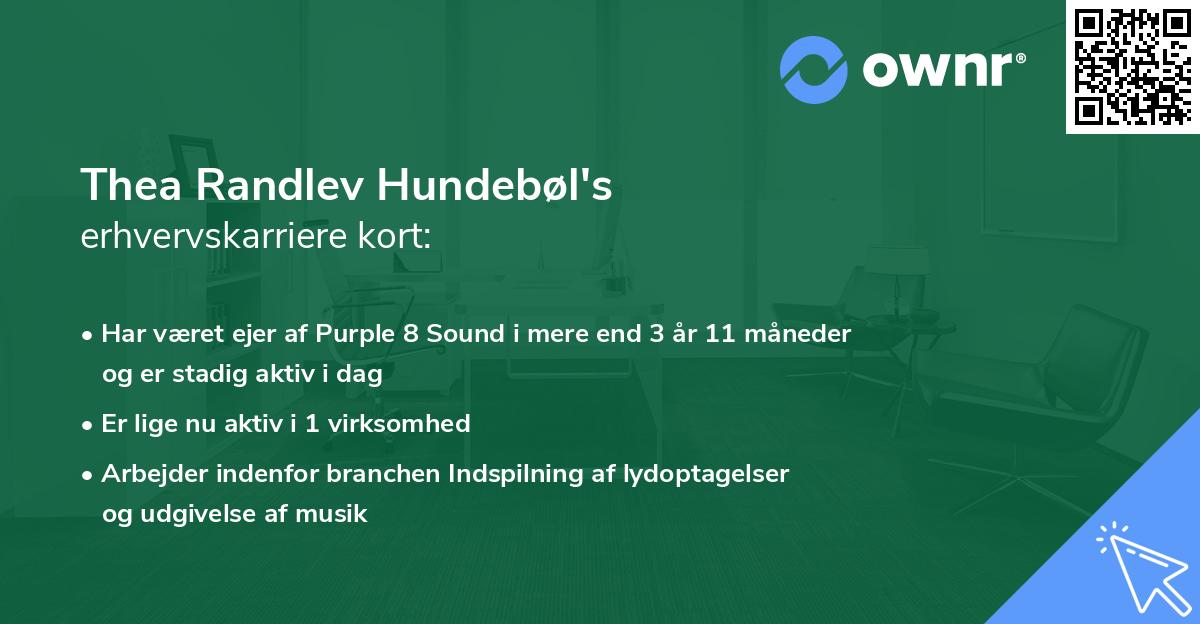 ownr®

Thea Randlev Hundebøl's
erhvervskarriere kort:

• Har været ejer af Purple 8 Sound i mere end 3 år 11 måneder og er stadig aktiv i dag

• Er lige nu aktiv i 1 virksomhed

• Arbejder indenfor branchen Indspilning af lydoptagelser og udgivelse af musik